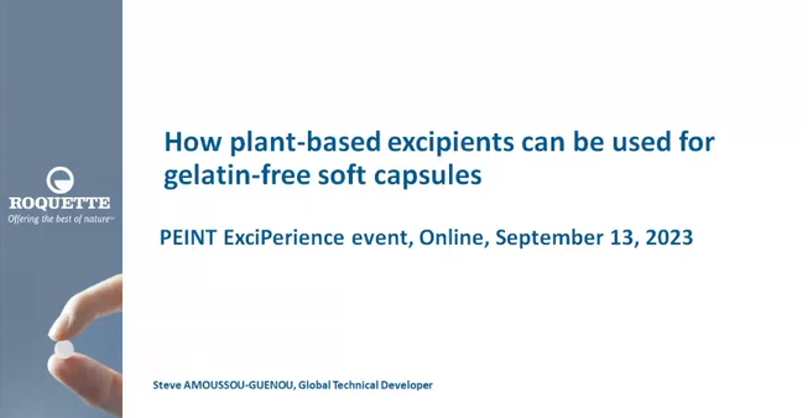 ROQUETTE
Offering the best of nature™

How plant-based excipients can be used for gelatin-free soft capsules

PEINT ExciPerience event, Online, September 13, 2023

Steve AMOUSSOU-GUENOU, Global Technical Developer